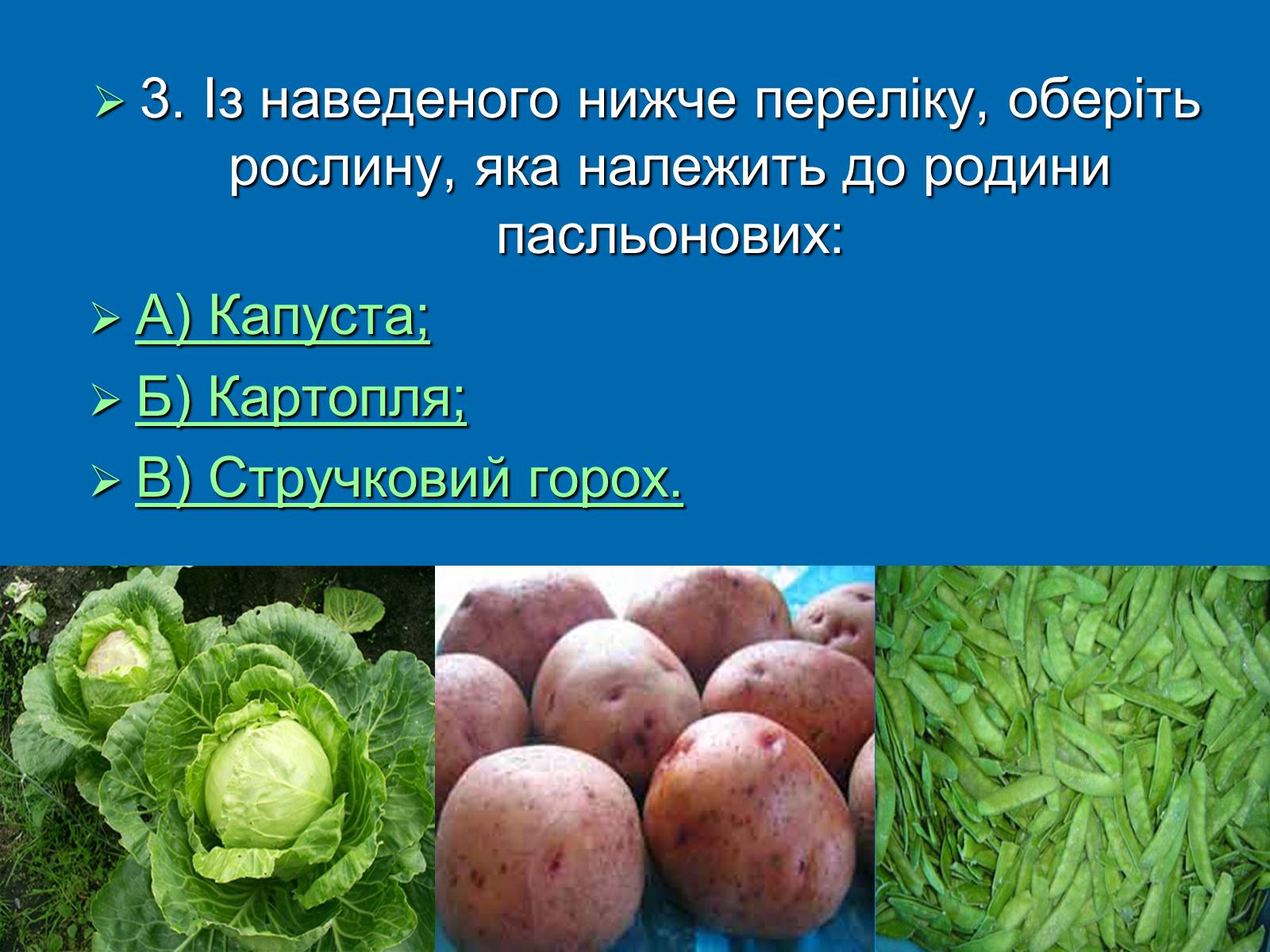 3. Із наведеного нижче переліку, оберіть рослину, яка належить до родини пасльонових:

А) Капуста;

Б) Картопля;

В) Стручковий горох.